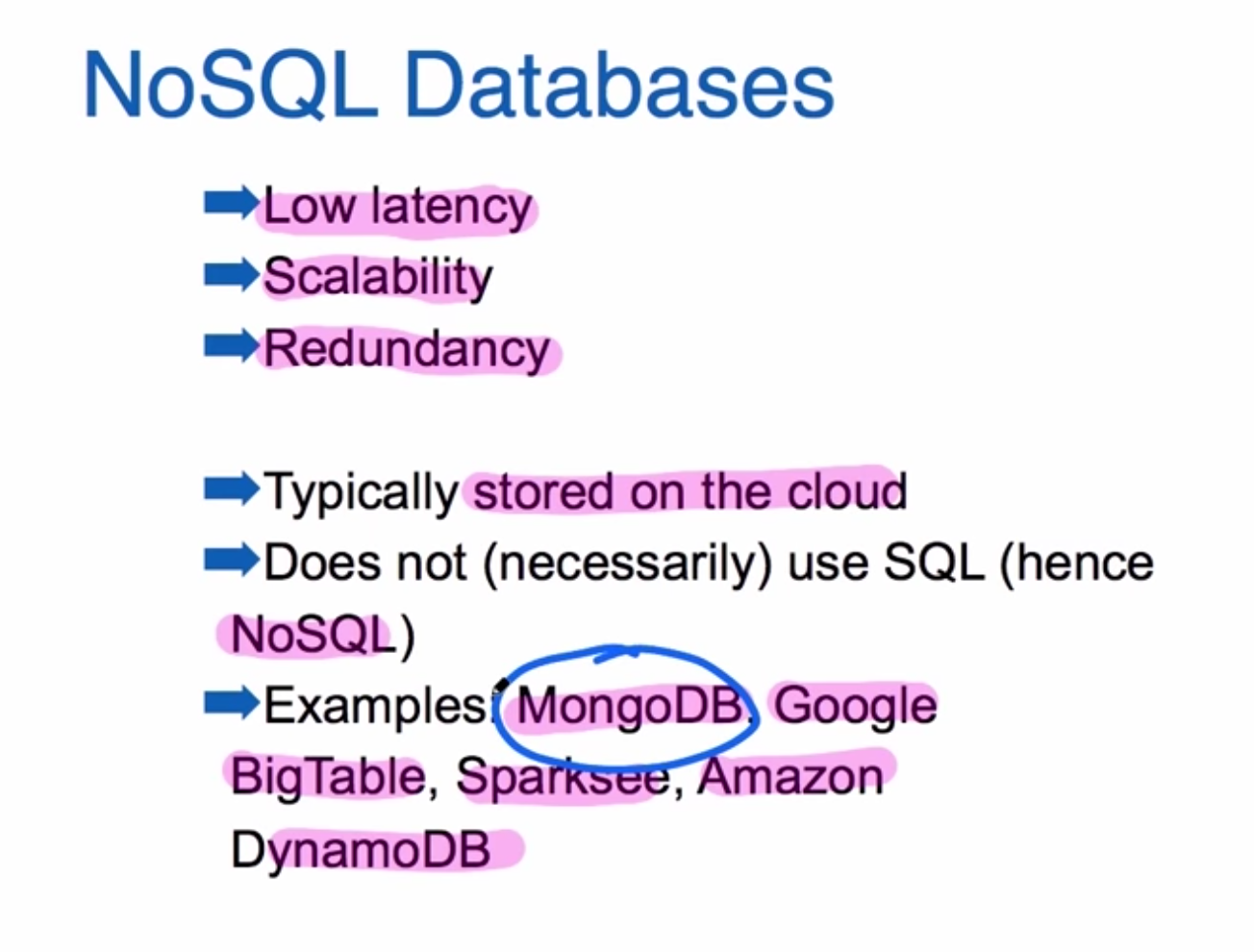 NoSQL Databases

Low latency
Scalability
Redundancy

Typically stored on the cloud
Does not (necessarily) use SQL (hence NoSQL)
Examples: MongoDB, Google BigTable, Sparksee, Amazon DynamoDB